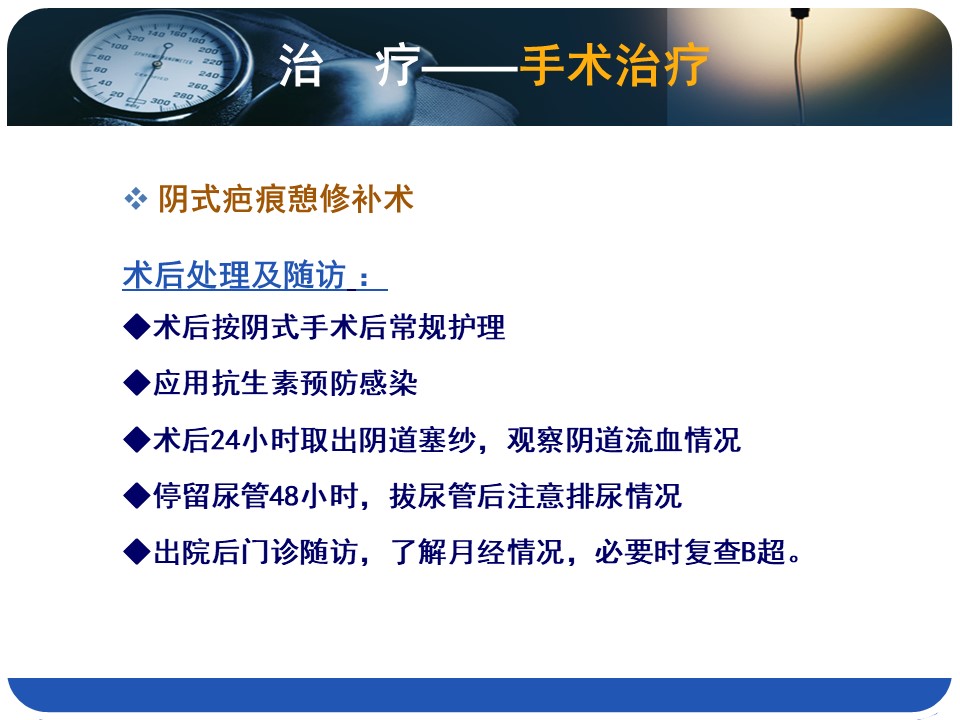 治　疗——手术治疗

❖ 阴式疤痕憩修补术

术后处理及随访 ：

◆术后按阴式手术后常规护理

◆应用抗生素预防感染

◆术后24小时取出阴道塞纱，观察阴道流血情况

◆停留尿管48小时，拔尿管后注意排尿情况

◆出院后门诊随访，了解月经情况，必要时复查B超。